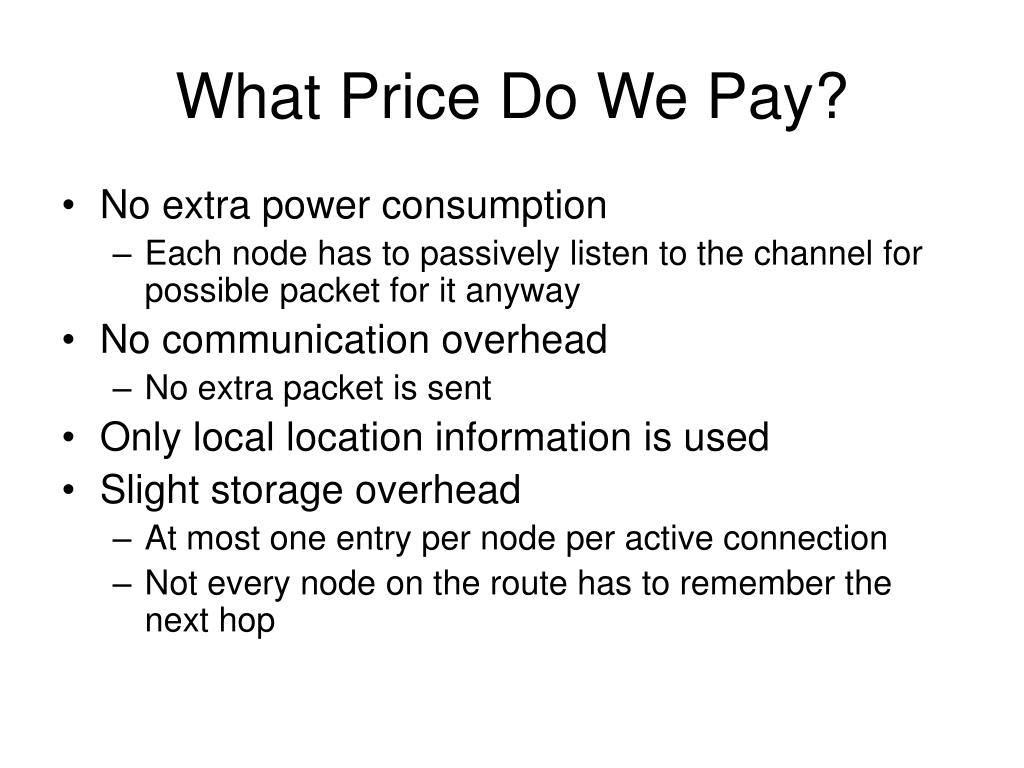 What Price Do We Pay?

• No extra power consumption
– Each node has to passively listen to the channel for possible packet for it anyway
• No communication overhead
– No extra packet is sent
• Only local location information is used
• Slight storage overhead
– At most one entry per node per active connection
– Not every node on the route has to remember the next hop